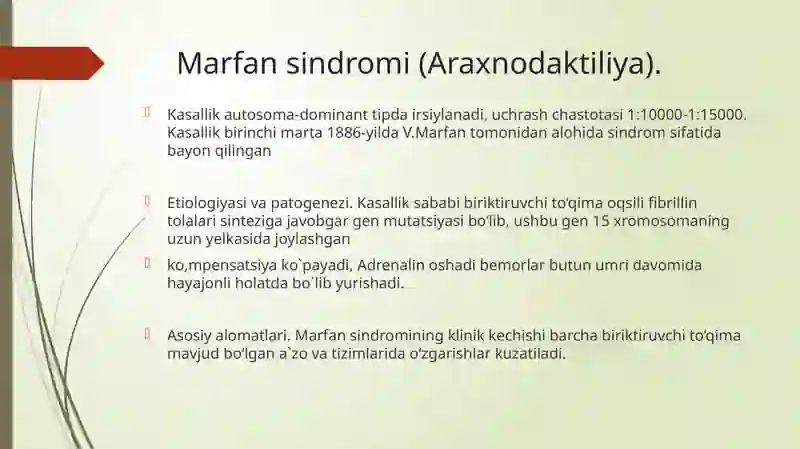 Marfan sindromi (Araxnodaktiliya).

Kasallik autosoma-dominant tipda irsiylanadi, uchrash chastotasi 1:10000-1:15000. Kasallik birinchi marta 1886-yilda V.Marfan tomonidan alohida sindrom sifatida bayon qilingan

Etiologiyasi va patogenezi. Kasallik sababi biriktiruvchi to'qima oqsili fibrillin tolalari sinteziga javobgar gen mutatsiyasi bo'lib, ushbu gen 15 xromosomaning uzun yelkasida joylashgan

ko,mpensatsiya ko`payadi, Adrenalin oshadi bemorlar butun umri davomida hayajonli holatda bo`lib yurishadi.

Asosiy alomatlari. Marfan sindromining klinik kechishi barcha biriktiruvchi to'qima mavjud bo'lgan a`zo va tizimlarida o'zgarishlar kuzatiladi.